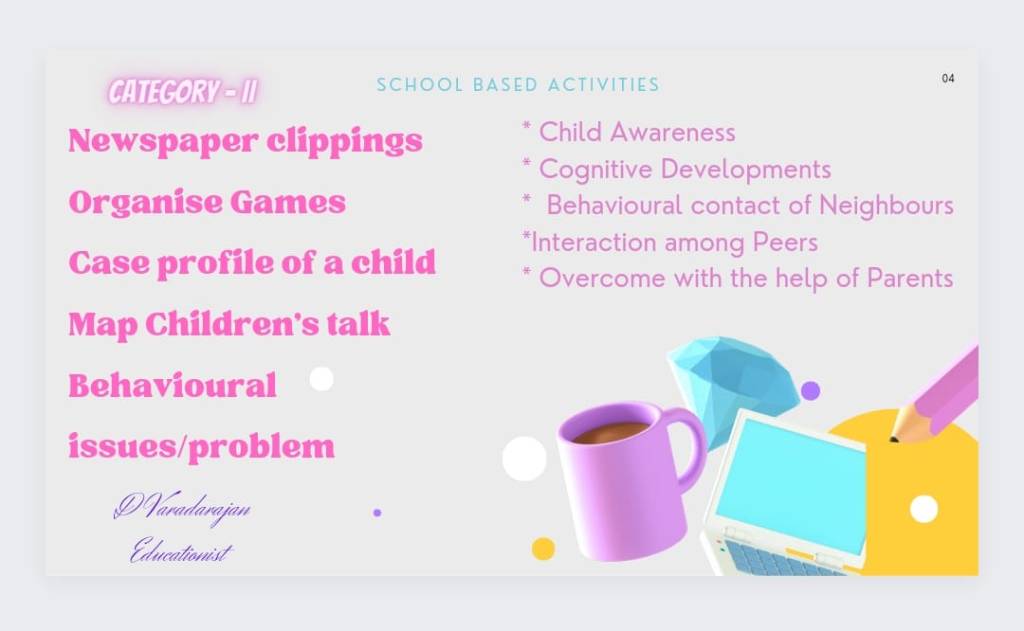 CATEGORY - II

SCHOOL BASED ACTIVITIES

04

Newspaper clippings

Organise Games

Case profile of a child

Map Children's talk

Behavioural issues/problem

* Child Awareness
* Cognitive Developments
* Behavioural contact of Neighbours
*Interaction among Peers
* Overcome with the help of Parents

DVaradarajan
Educationist